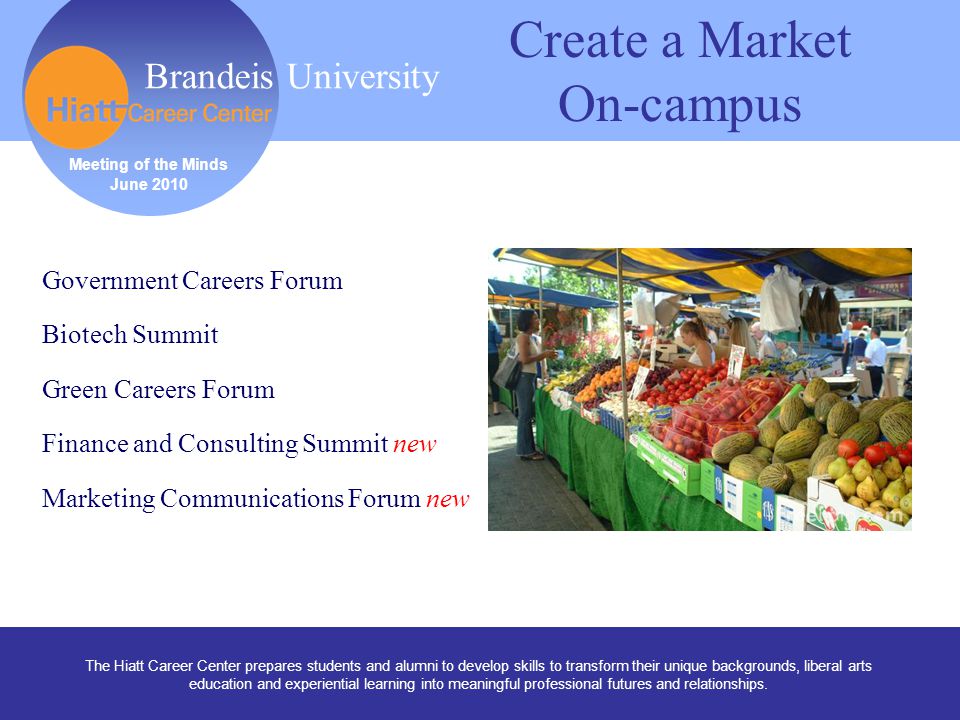 Brandeis University
Hiatt Career Center
Meeting of the Minds
June 2010

Create a Market On-campus

Government Careers Forum

Biotech Summit

Green Careers Forum

Finance and Consulting Summit new

Marketing Communications Forum new

The Hiatt Career Center prepares students and alumni to develop skills to transform their unique backgrounds, liberal arts education and experiential learning into meaningful professional futures and relationships.